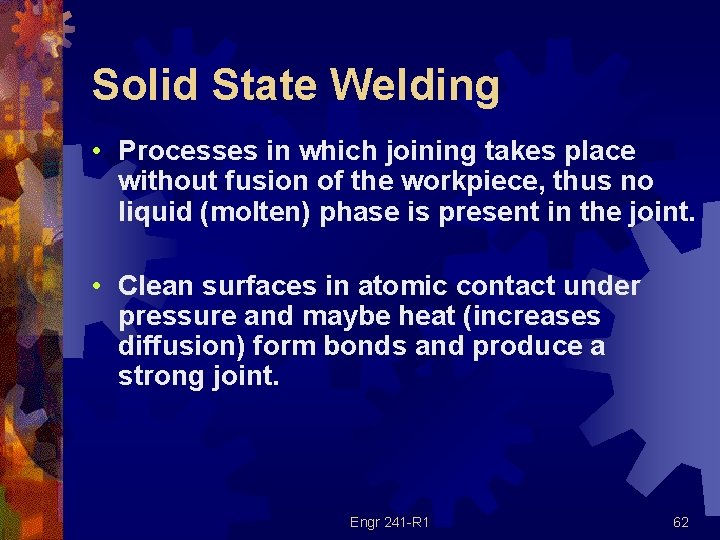 Solid State Welding

• Processes in which joining takes place without fusion of the workpiece, thus no liquid (molten) phase is present in the joint.

• Clean surfaces in atomic contact under pressure and maybe heat (increases diffusion) form bonds and produce a strong joint.

Engr 241-R1

62